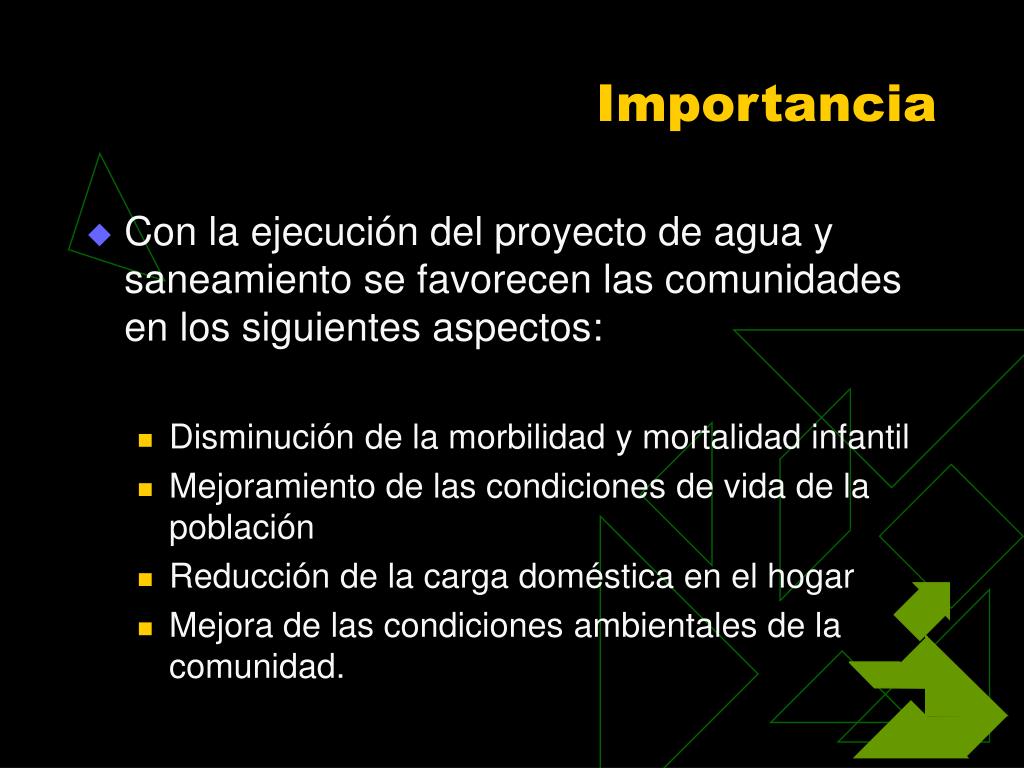 Importancia

Con la ejecución del proyecto de agua y saneamiento se favorecen las comunidades en los siguientes aspectos:

Disminución de la morbilidad y mortalidad infantil
Mejoramiento de las condiciones de vida de la población
Reducción de la carga doméstica en el hogar
Mejora de las condiciones ambientales de la comunidad.